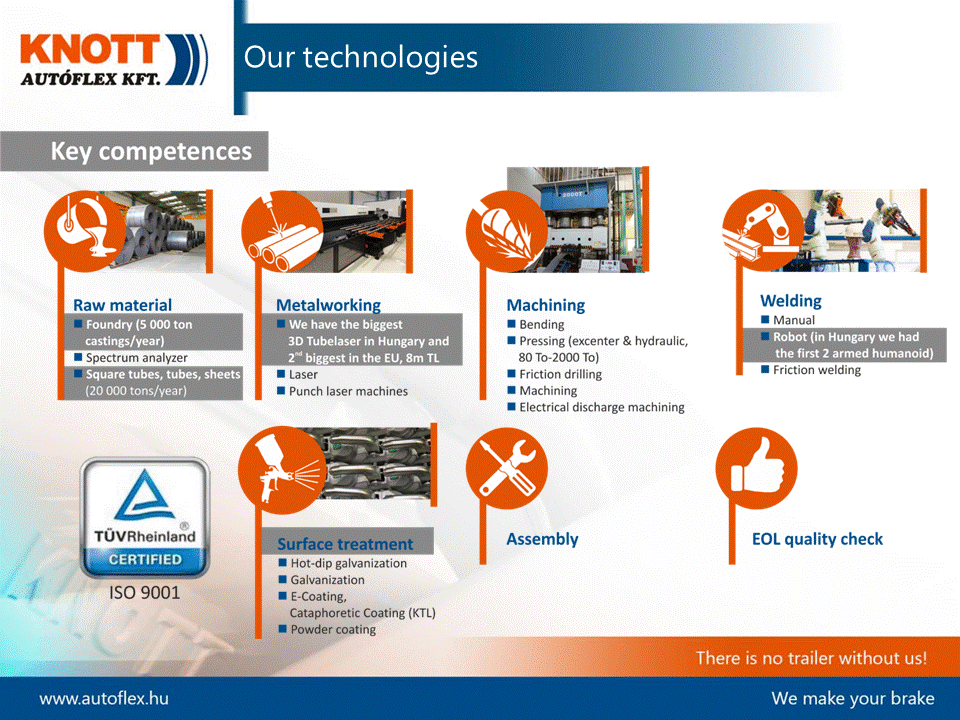 KNOTT
AUTÓFLEX KFT.

Our technologies

Key competences

Raw material
■ Foundry (5 000 ton castings/year)
■ Spectrum analyzer
■ Square tubes, tubes, sheets (20 000 tons/year)

Metalworking
■ We have the biggest 3D Tubelaser in Hungary and $2^{nd}$ biggest in the EU, 8m TL
■ Laser
■ Punch laser machines

Machining
■ Bending
■ Pressing (excenter & hydraulic, 80 To-2000 To)
■ Friction drilling
■ Machining
■ Electrical discharge machining

Welding
■ Manual
■ Robot (in Hungary we had the first 2 armed humanoid)
■ Friction welding

TÜVRheinland®
CERTIFIED
ISO 9001

Surface treatment
■ Hot-dip galvanization
■ Galvanization
■ E-Coating, Cataphoretic Coating (KTL)
■ Powder coating

Assembly

EOL quality check

There is no trailer without us!

www.autoflex.hu

We make your brake